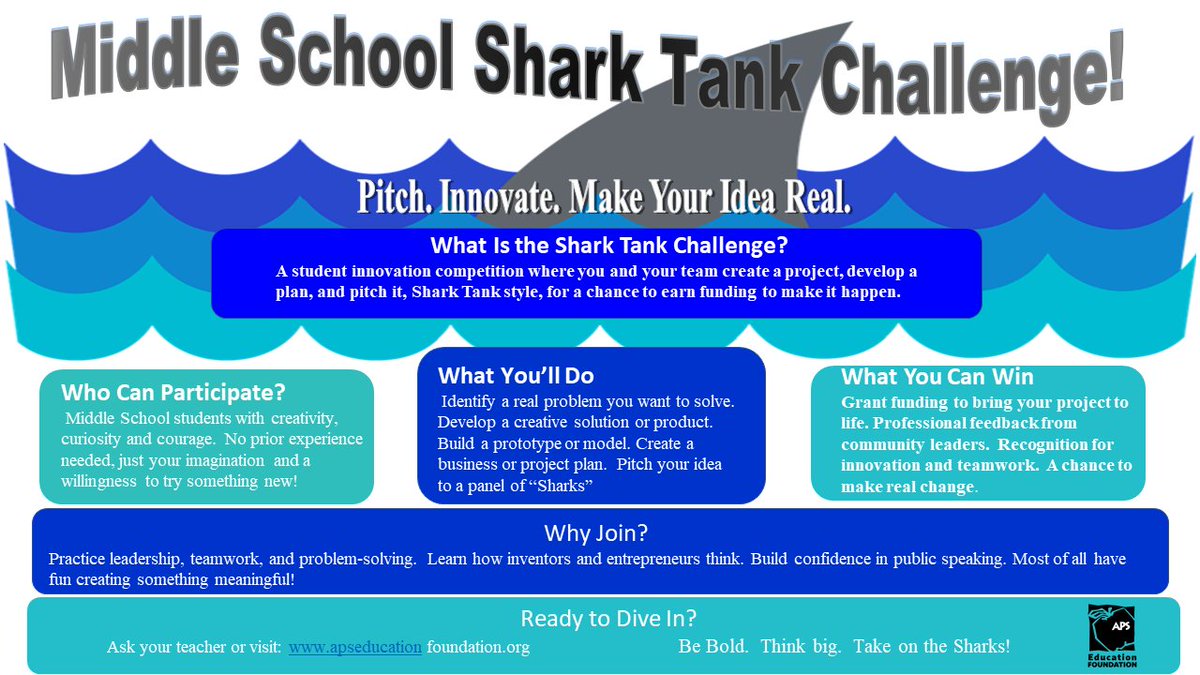 Middle School Shark Tank Challenge!

Pitch. Innovate. Make Your Idea Real.

What Is the Shark Tank Challenge?

A student innovation competition where you and your team create a project, develop a plan, and pitch it, Shark Tank style, for a chance to earn funding to make it happen.

Who Can Participate?

Middle School students with creativity, curiosity and courage. No prior experience needed, just your imagination and a willingness to try something new!

What You'll Do

Identify a real problem you want to solve. Develop a creative solution or product. Build a prototype or model. Create a business or project plan. Pitch your idea to a panel of "Sharks"

What You Can Win

Grant funding to bring your project to life. Professional feedback from community leaders. Recognition for innovation and teamwork. A chance to make real change.

Why Join?

Practice leadership, teamwork, and problem-solving. Learn how inventors and entrepreneurs think. Build confidence in public speaking. Most of all have fun creating something meaningful!

Ready to Dive In?

Ask your teacher or visit: www.apseducation foundation.org

Be Bold. Think big. Take on the Sharks!

APS Education FOUNDATION